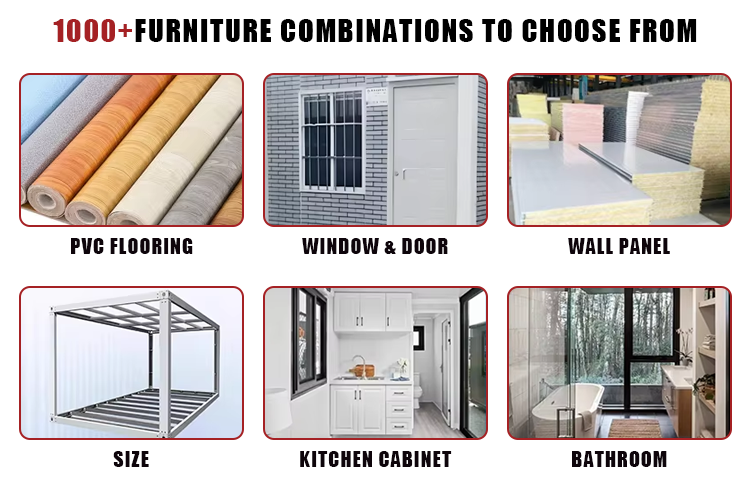 1000+FURNITURE COMBINATIONS TO CHOOSE FROM

PVC FLOORING

WINDOW & DOOR

WALL PANEL

SIZE

KITCHEN CABINET

BATHROOM